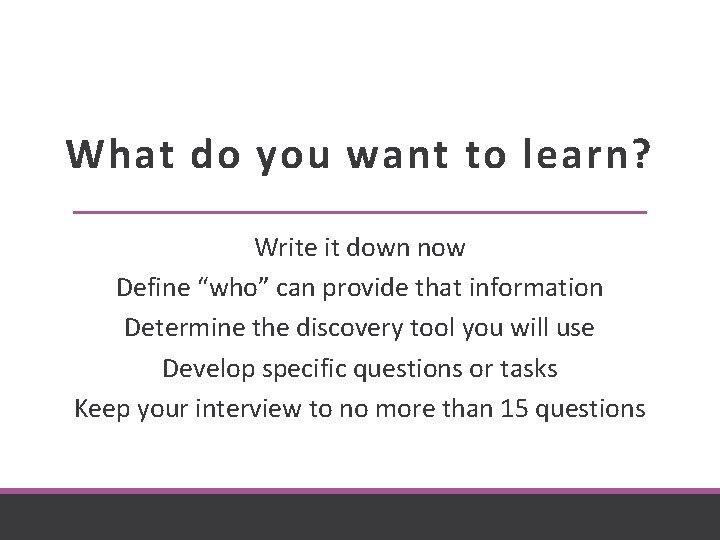 What do you want to learn?

Write it down now
Define “who” can provide that information
Determine the discovery tool you will use
Develop specific questions or tasks
Keep your interview to no more than 15 questions